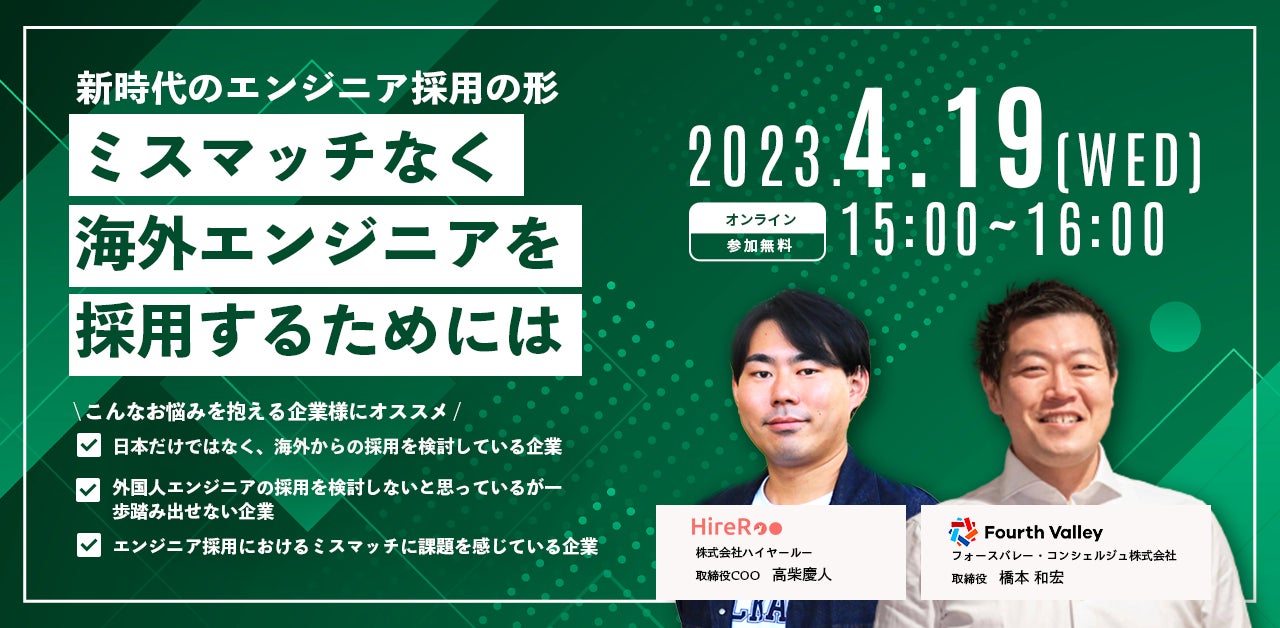 新時代のエンジニア採用の形

ミスマッチなく
海外エンジニアを
採用するためには

2023.4.19(WED)

オンライン
参加無料

15:00~16:00

\ こんなお悩みを抱える企業様にオススメ /

日本だけではなく、海外からの採用を検討している企業

外国人エンジニアの採用を検討しないと思っているが一歩踏み出せない企業

エンジニア採用におけるミスマッチに課題を感じている企業

HireRoo
株式会社ハイヤールー
取締役COO　高柴慶人

Fourth Valley
フォースバレー・コンシェルジュ株式会社
取締役　橋本 和宏